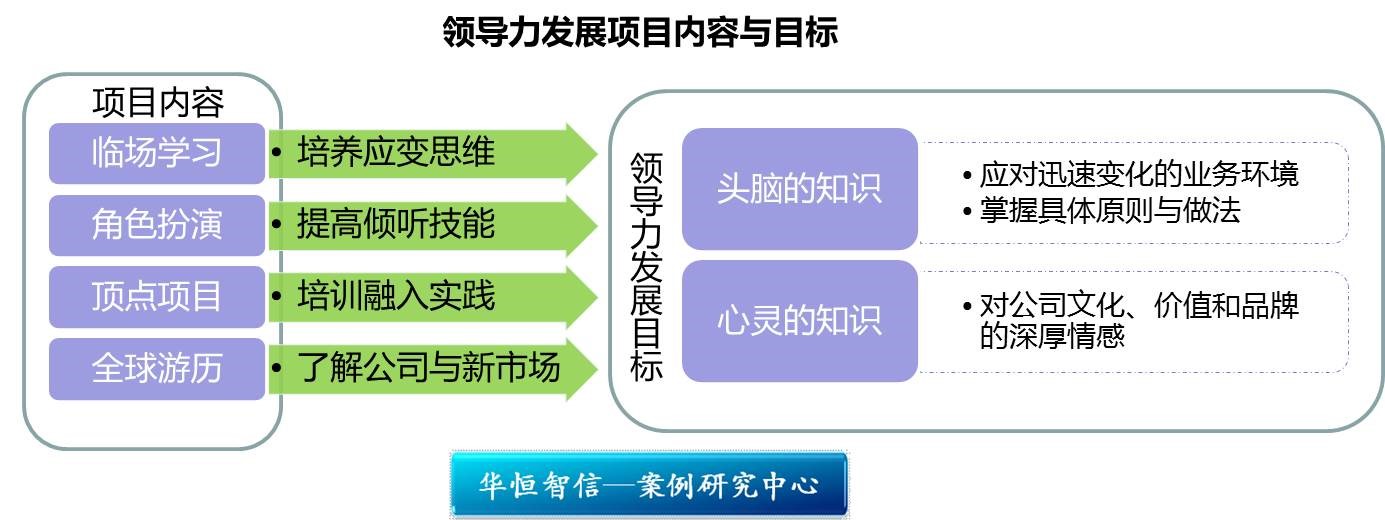 领导力发展项目内容与目标

项目内容

临场学习
• 培养应变思维

角色扮演
• 提高倾听技能

顶点项目
• 培训融入实践

全球游历
• 了解公司与新市场

领导力发展目标

头脑的知识
• 应对迅速变化的业务环境
• 掌握具体原则与做法

心灵的知识
• 对公司文化、价值和品牌的深厚情感

华恒智信—案例研究中心